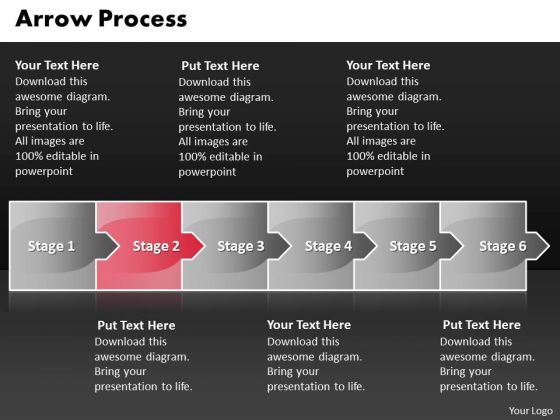 Arrow Process

Your Text Here
Download this awesome diagram. Bring your presentation to life. All images are 100% editable in powerpoint

Put Text Here
Download this awesome diagram. Bring your presentation to life. All images are 100% editable in powerpoint

Your Text Here
Download this awesome diagram. Bring your presentation to life. All images are 100% editable in powerpoint

Stage 1
Stage 2
Stage 3
Stage 4
Stage 5
Stage 6

Put Text Here
Download this awesome diagram. Bring your presentation to life.

Your Text Here
Download this awesome diagram. Bring your presentation to life.

Put Text Here
Download this awesome diagram. Bring your presentation to life.

Your Logo